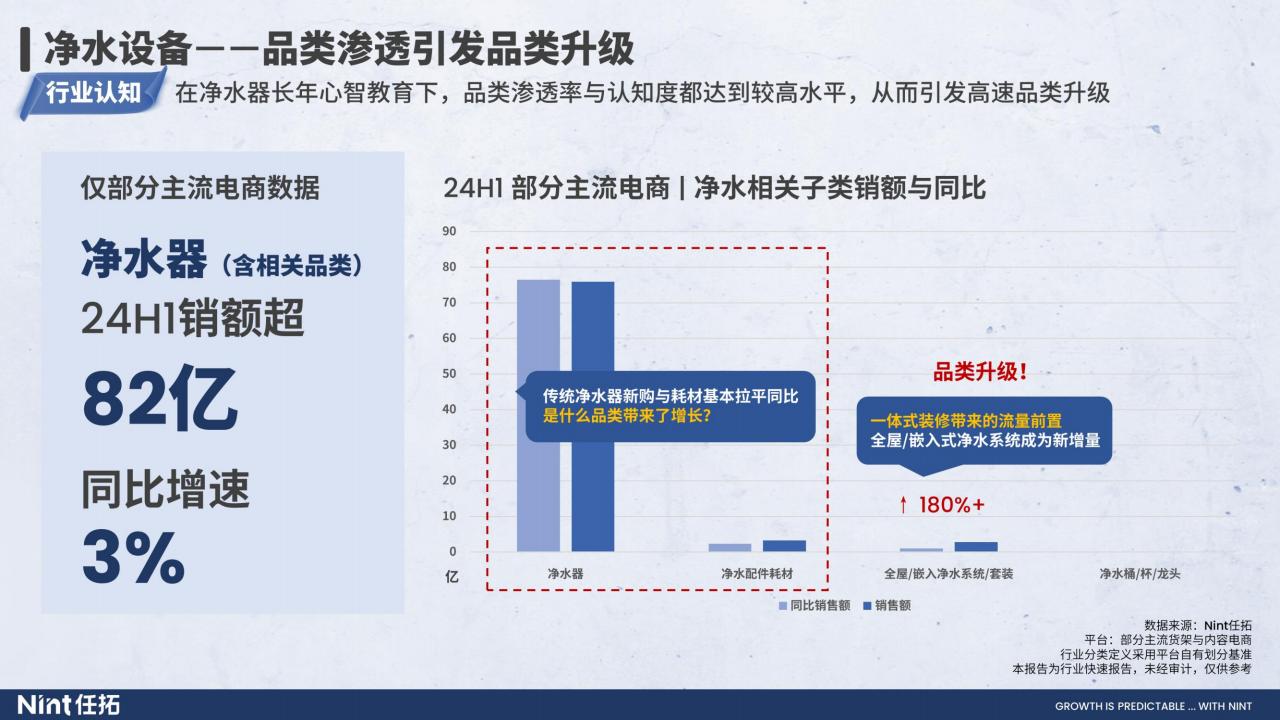 净水设备——品类渗透引发品类升级

行业认知 在净水器长年心智教育下，品类渗透率与认知度都达到较高水平，从而引发高速品类升级

仅部分主流电商数据

净水器（含相关品类）

24H1销额超

82亿

同比增速

3%

24H1 部分主流电商 | 净水相关子类销额与同比

90
80
70
60
50
40
30
20
10
0
亿

传统净水器新购与耗材基本拉平同比
是什么品类带来了增长?

品类升级!

一体式装修带来的流量前置
全屋/嵌入式净水系统成为新增量

↑ 180%+

净水器 净水配件耗材 全屋/嵌入净水系统/套装 净水桶/杯/龙头

同比销售额 销售额

数据来源：Nint任拓
平台：部分主流货架与内容电商
行业分类定义采用平台自有划分基准
本报告为行业快速报告，未经审计，仅供参考

Nint任拓

GROWTH IS PREDICTABLE ... WITH NINT